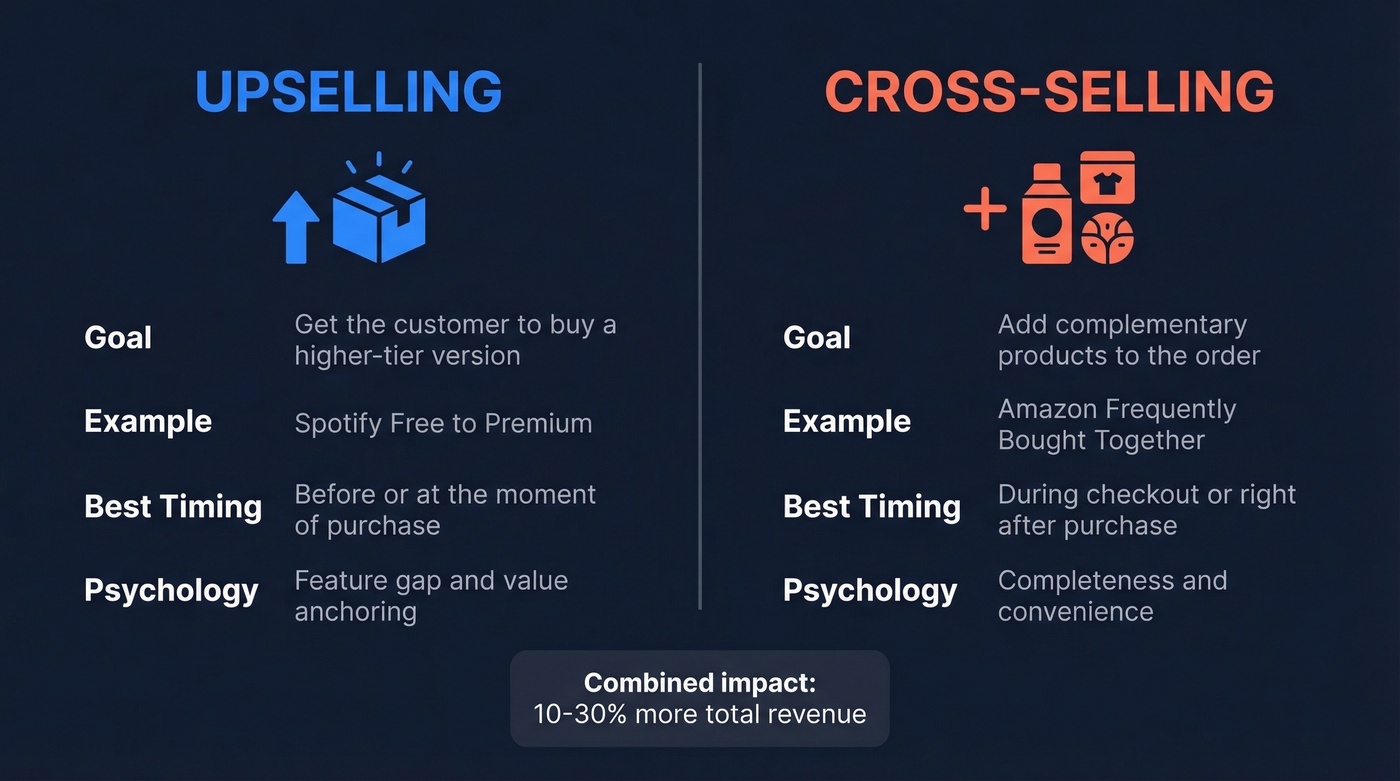 UPSELLING

Goal
Get the customer to buy a higher-tier version

Example
Spotify Free to Premium

Best Timing
Before or at the moment of purchase

Psychology
Feature gap and value anchoring

CROSS-SELLING

Goal
Add complementary products to the order

Example
Amazon Frequently Bought Together

Best Timing
During checkout or right after purchase

Psychology
Completeness and convenience

Combined impact:
10-30% more total revenue